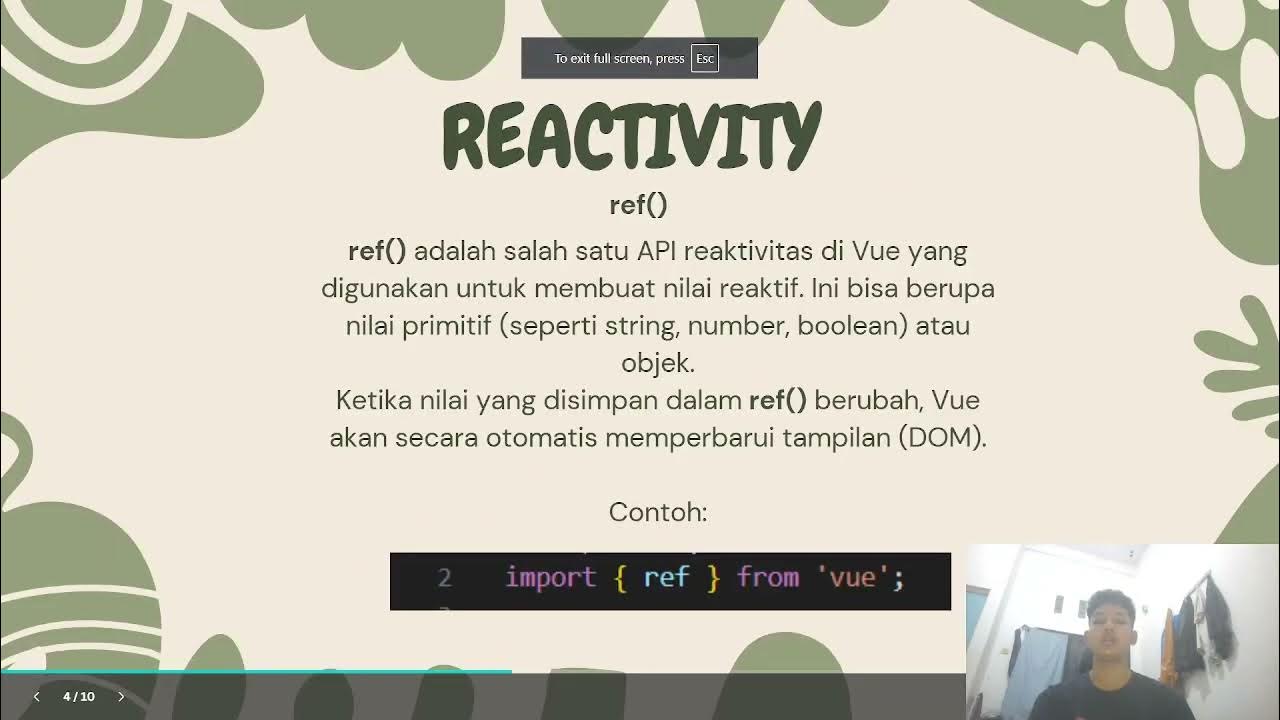 To exit full screen, press Esc

REACTIVITY

ref()

ref() adalah salah satu API reaktivitas di Vue yang digunakan untuk membuat nilai reaktif. Ini bisa berupa nilai primitif (seperti string, number, boolean) atau objek.
Ketika nilai yang disimpan dalam ref() berubah, Vue akan secara otomatis memperbarui tampilan (DOM).

Contoh:

2 import { ref } from 'vue';

4 / 10